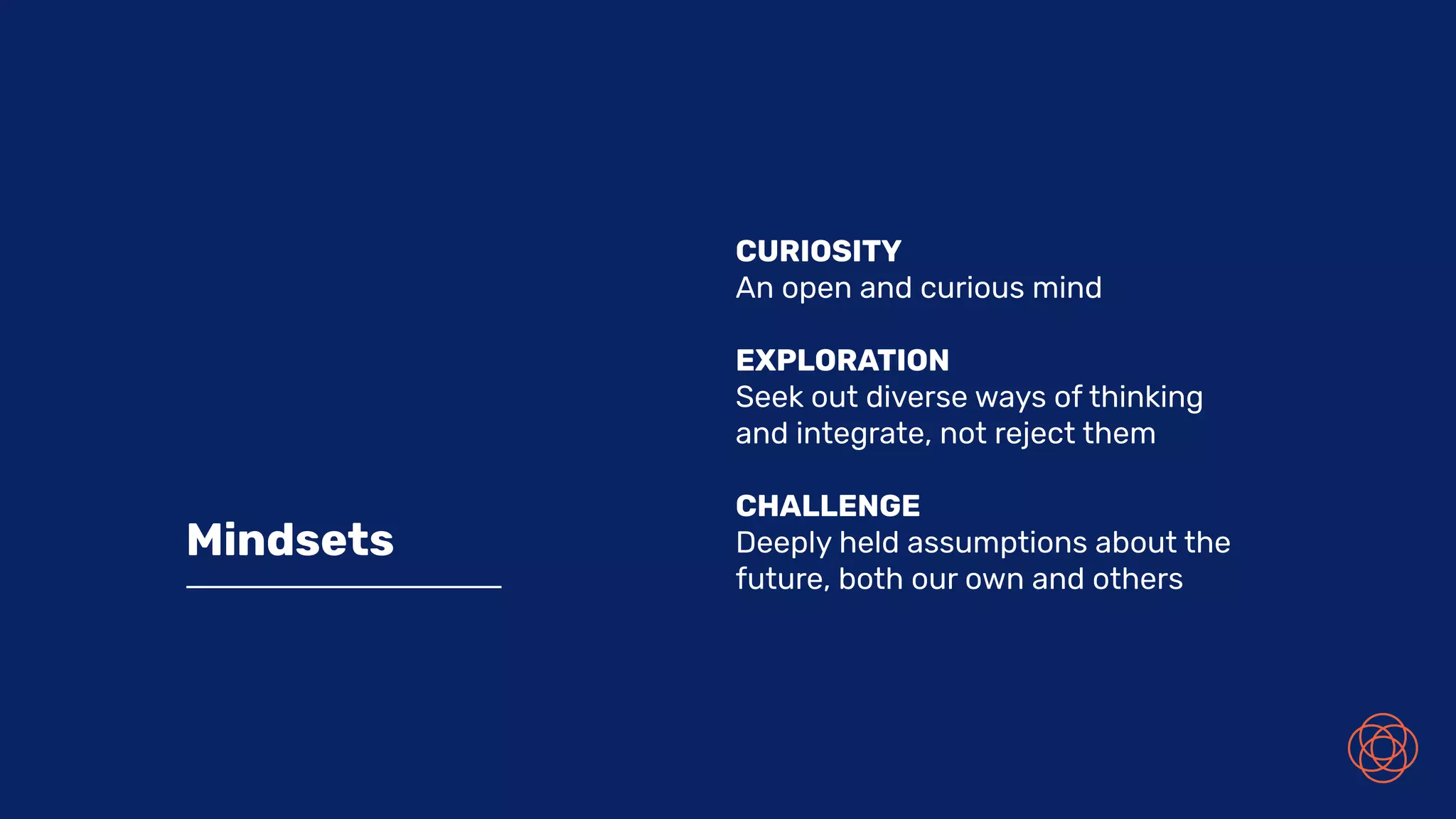 Mindsets

CURIOSITY
An open and curious mind

EXPLORATION
Seek out diverse ways of thinking and integrate, not reject them

CHALLENGE
Deeply held assumptions about the future, both our own and others